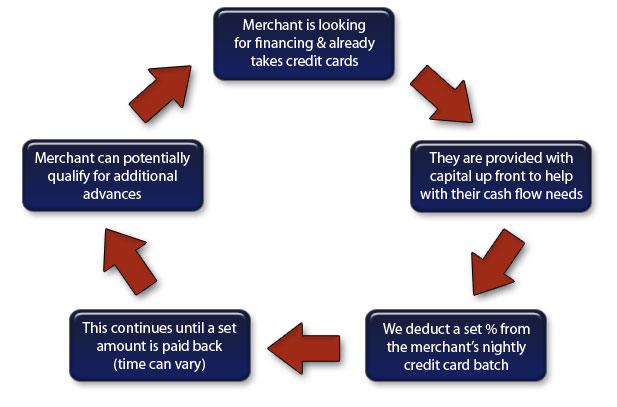 Merchant is looking for financing & already takes credit cards

They are provided with capital up front to help with their cash flow needs

We deduct a set % from the merchant's nightly credit card batch

This continues until a set amount is paid back (time can vary)

Merchant can potentially qualify for additional advances